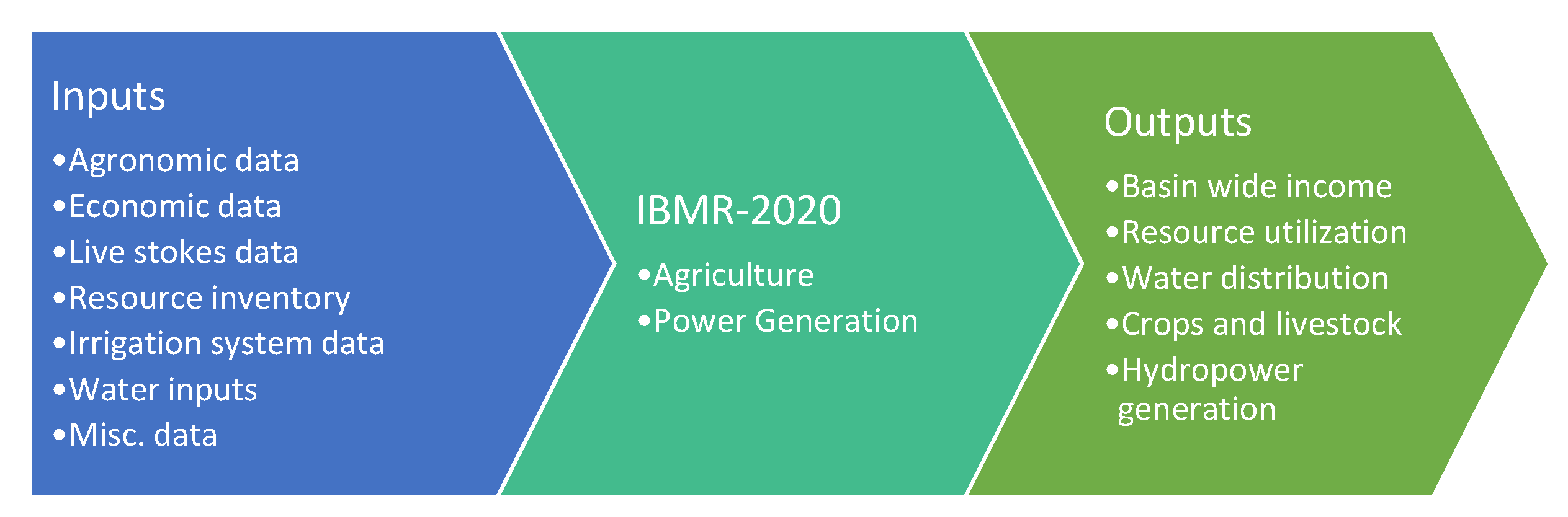 Inputs

•Agronomic data
•Economic data
•Live stokes data
•Resource inventory
•Irrigation system data
•Water inputs
•Misc. data

IBMR-2020

•Agriculture
•Power Generation

Outputs

•Basin wide income
•Resource utilization
•Water distribution
•Crops and livestock
•Hydropower generation